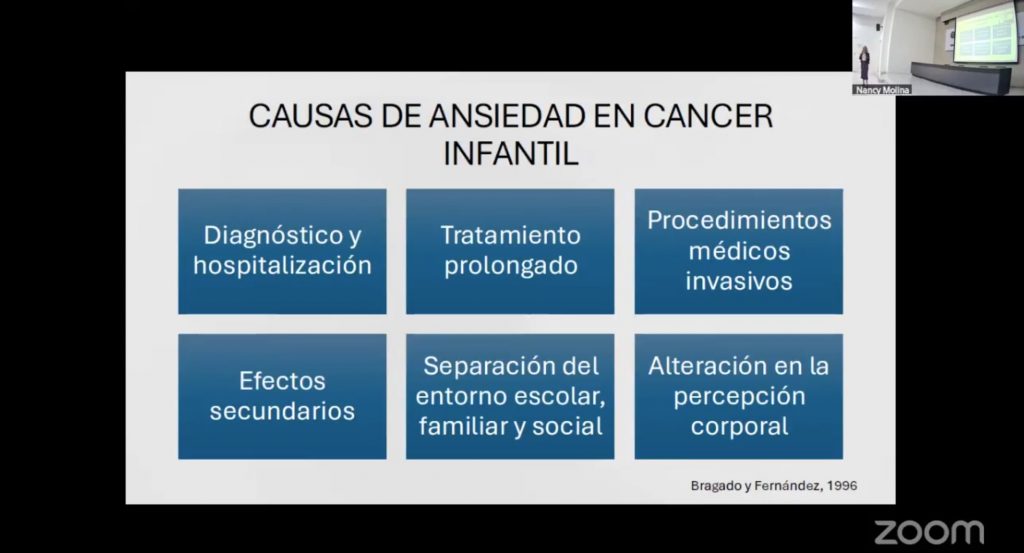 Nancy Molina

CAUSAS DE ANSIEDAD EN CANCER INFANTIL

Diagnóstico y hospitalización

Tratamiento prolongado

Procedimientos médicos invasivos

Efectos secundarios

Separación del entorno escolar, familiar y social

Alteración en la percepción corporal

Bragado y Fernández, 1996

zoom